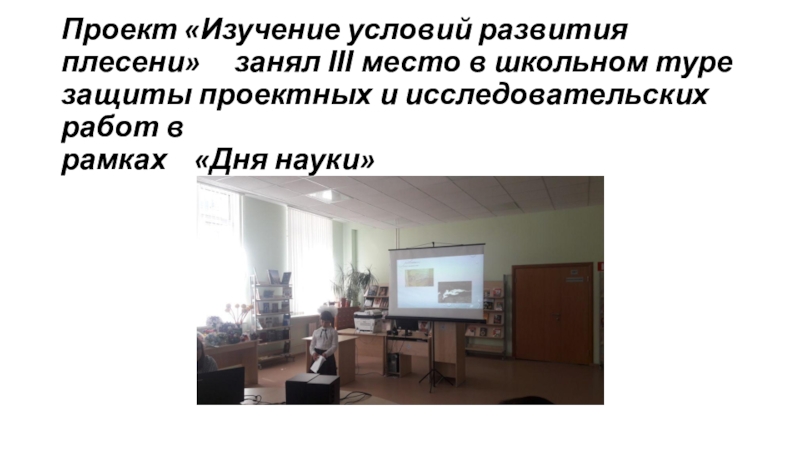 Проект «Изучение условий развития плесени» занял III место в школьном туре защиты проектных и исследовательских работ в рамках «Дня науки»